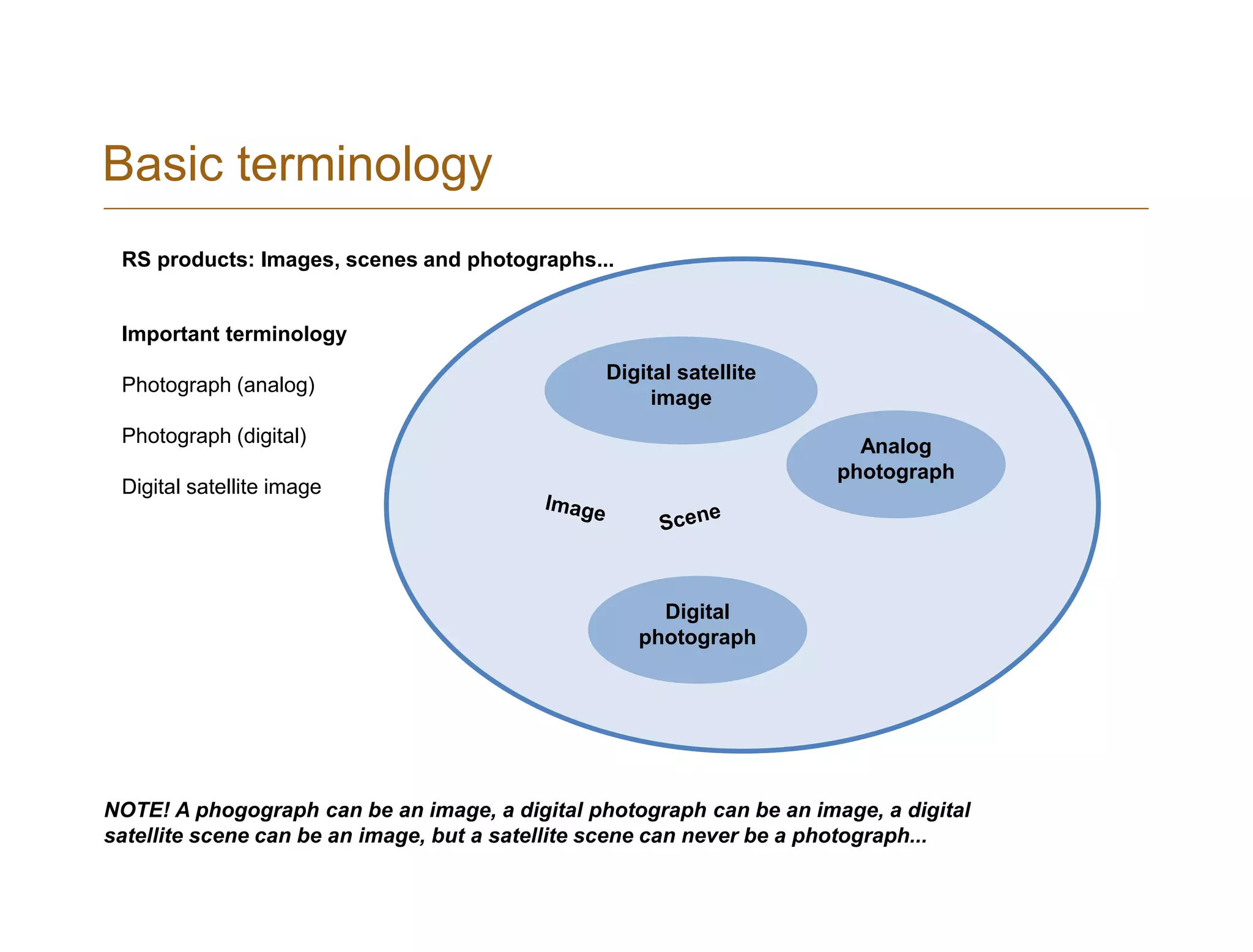 Basic terminology

RS products: Images, scenes and photographs...

Important terminology

Photograph (analog)

Photograph (digital)

Digital satellite image

Digital satellite image

Analog photograph

Image

Scene

Digital photograph

NOTE! A phogograph can be an image, a digital photograph can be an image, a digital satellite scene can be an image, but a satellite scene can never be a photograph...